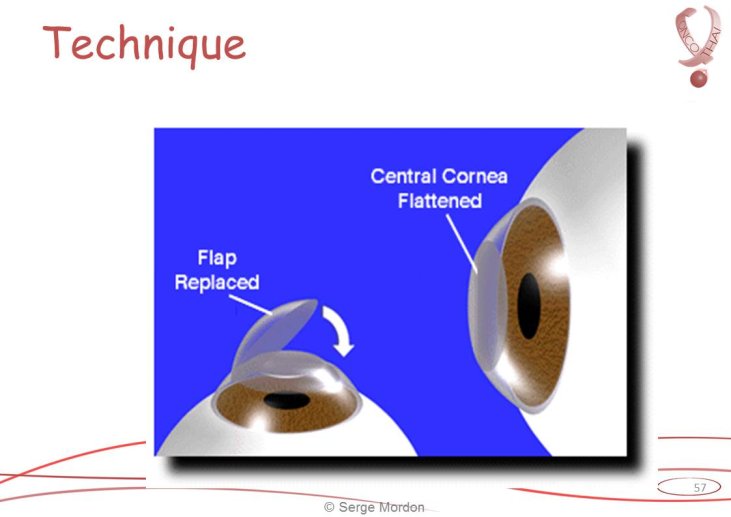 Technique

ONCO THAI

Central Cornea Flattened

Flap Replaced

57

© Serge Mordon